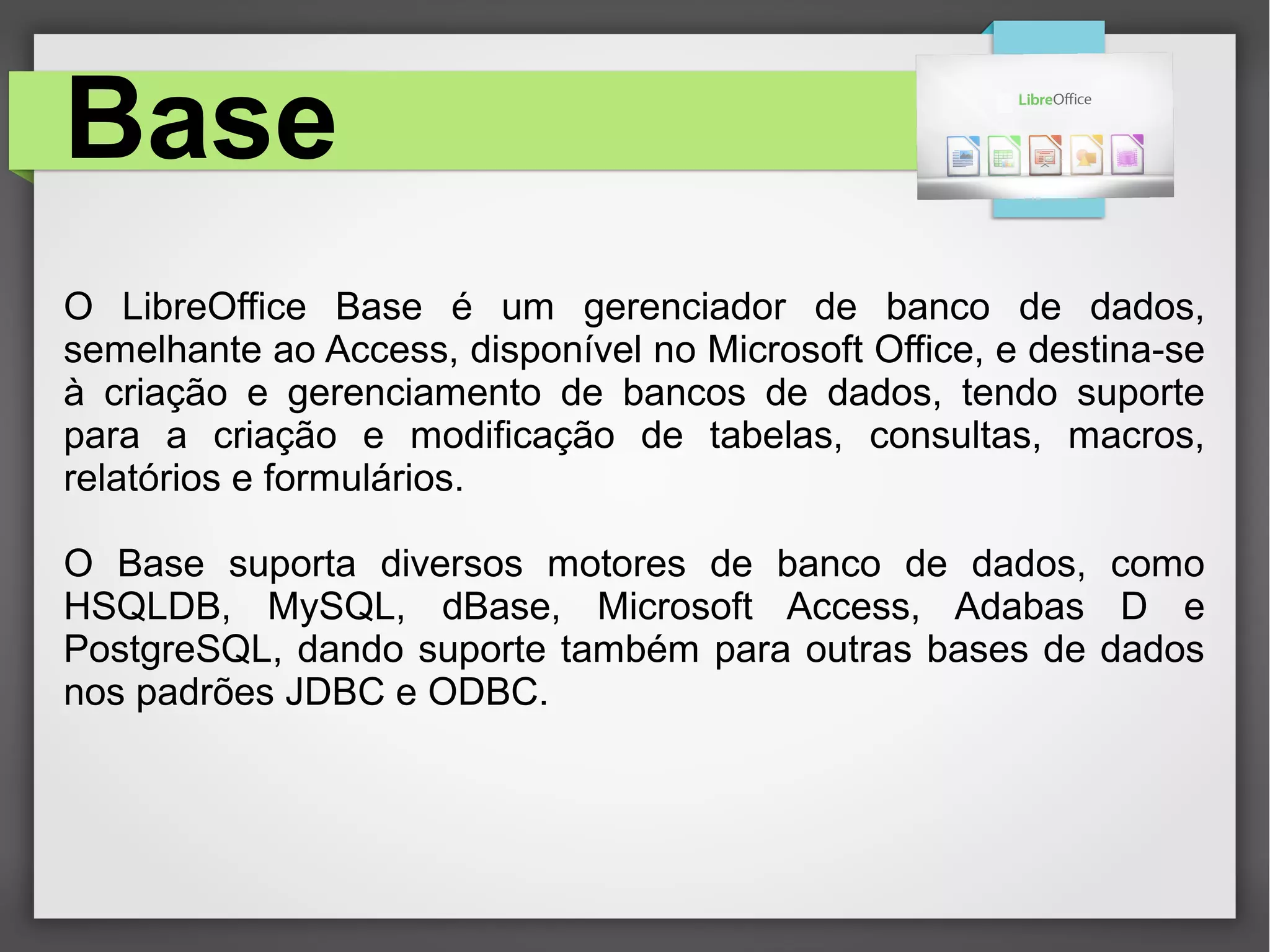 Base

LibreOffice

O LibreOffice Base é um gerenciador de banco de dados, semelhante ao Access, disponível no Microsoft Office, e destina-se à criação e gerenciamento de bancos de dados, tendo suporte para a criação e modificação de tabelas, consultas, macros, relatórios e formulários.

O Base suporta diversos motores de banco de dados, como HSQLDB, MySQL, dBase, Microsoft Access, Adabas D e PostgreSQL, dando suporte também para outras bases de dados nos padrões JDBC e ODBC.